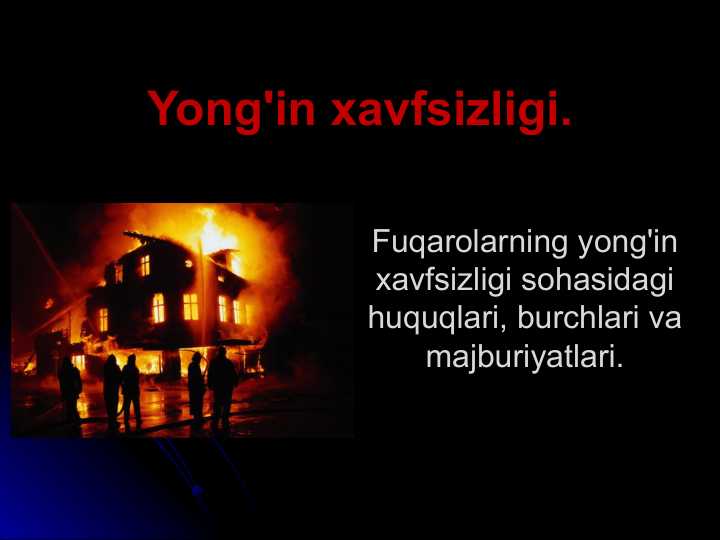 Yong'in xavfsizligi.

Fuqarolarning yong'in xavfsizligi sohasidagi huquqlari, burchlari va majburiyatlari.